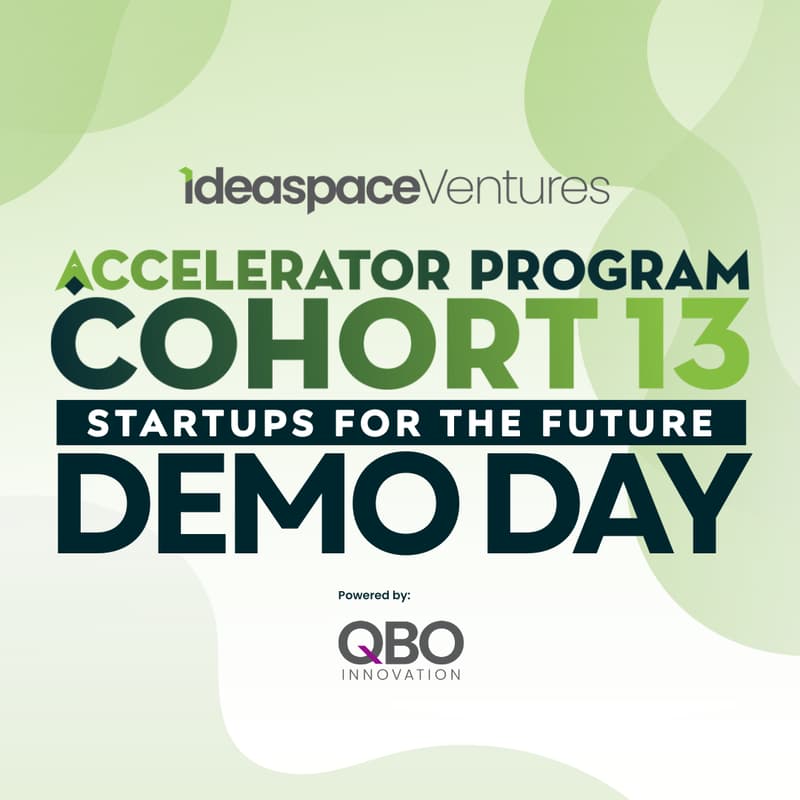 ideaspaceVentures

ACCELERATOR PROGRAM
COHORT 13
STARTUPS FOR THE FUTURE
DEMO DAY

Powered by:

QBO
INNOVATION